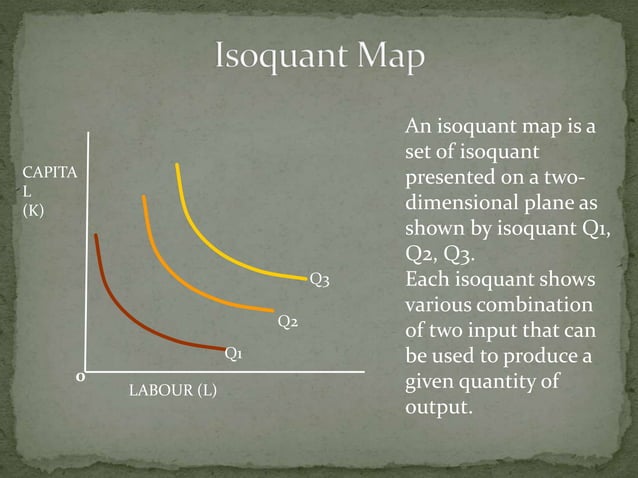 Isoquant Map

CAPITA
L
(K)

Q3

Q2

Q1

0

LABOUR (L)

An isoquant map is a set of isoquant presented on a two-dimensional plane as shown by isoquant Q1, Q2, Q3.
Each isoquant shows various combination of two input that can be used to produce a given quantity of output.